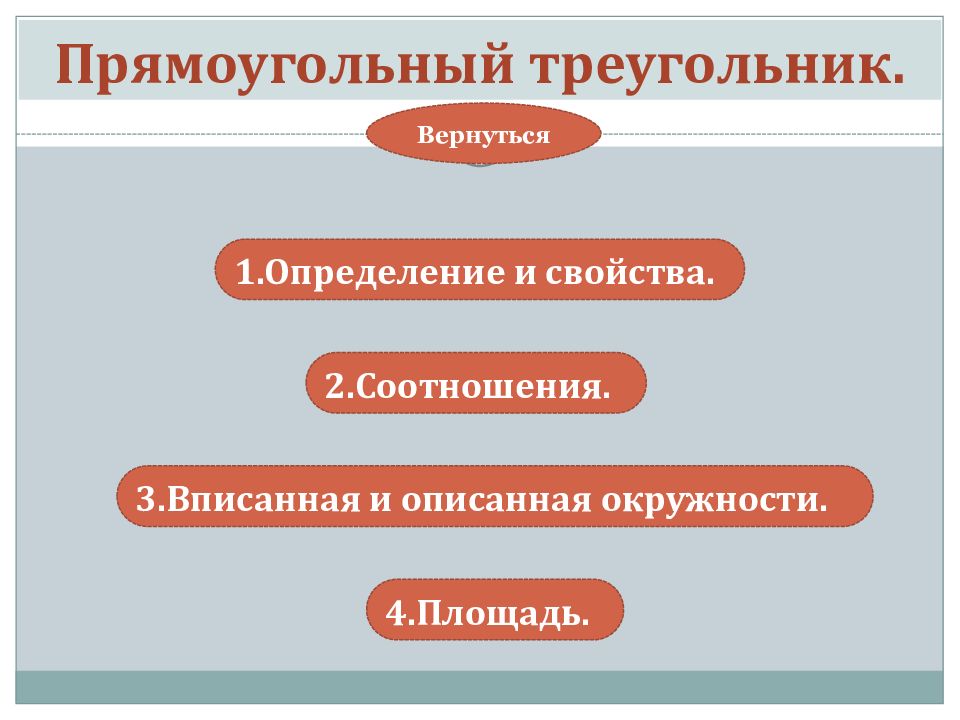 Прямоугольный треугольник.

Вернуться

1.Определение и свойства.

2.Соотношения.

3.Вписанная и описанная окружности.

4.Площадь.